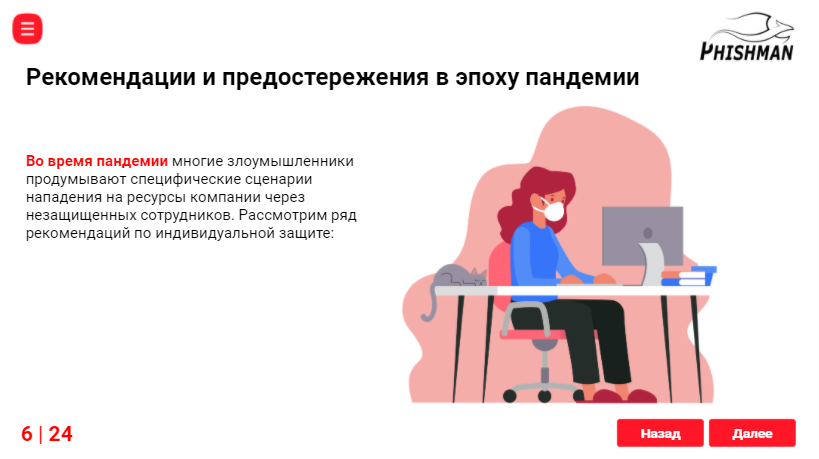 PHISHMAN

Рекомендации и предостережения в эпоху пандемии

Во время пандемии многие злоумышленники продумывают специфические сценарии нападения на ресурсы компании через незащищенных сотрудников. Рассмотрим ряд рекомендаций по индивидуальной защите:

6 | 24

Назад

Далее